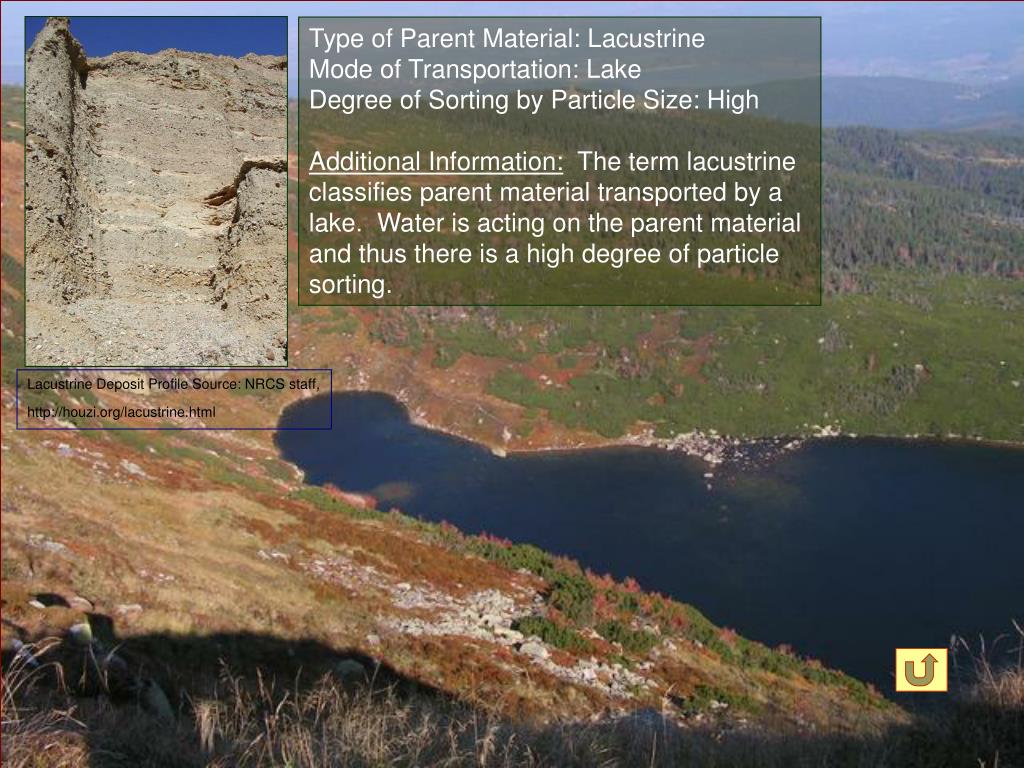 Type of Parent Material: Lacustrine
Mode of Transportation: Lake
Degree of Sorting by Particle Size: High

Additional Information: The term lacustrine classifies parent material transported by a lake. Water is acting on the parent material and thus there is a high degree of particle sorting.

Lacustrine Deposit Profile Source: NRCS staff, http://houzi.org/lacustrine.html